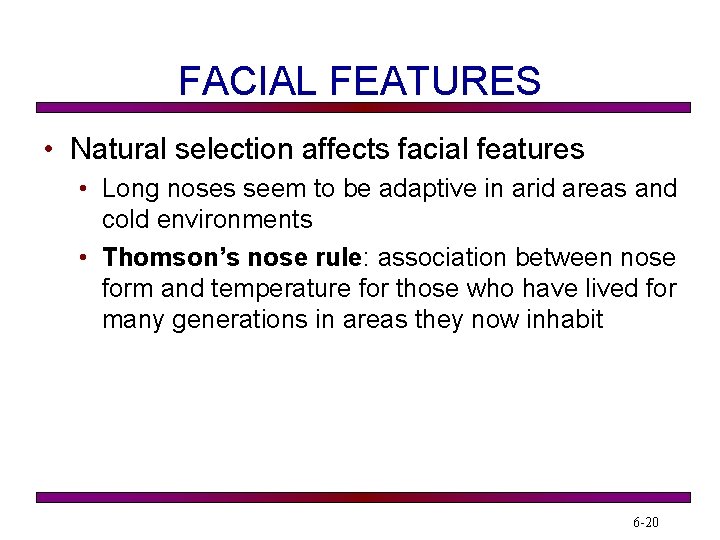 FACIAL FEATURES

• Natural selection affects facial features

• Long noses seem to be adaptive in arid areas and cold environments

• Thomson's nose rule: association between nose form and temperature for those who have lived for many generations in areas they now inhabit

6-20